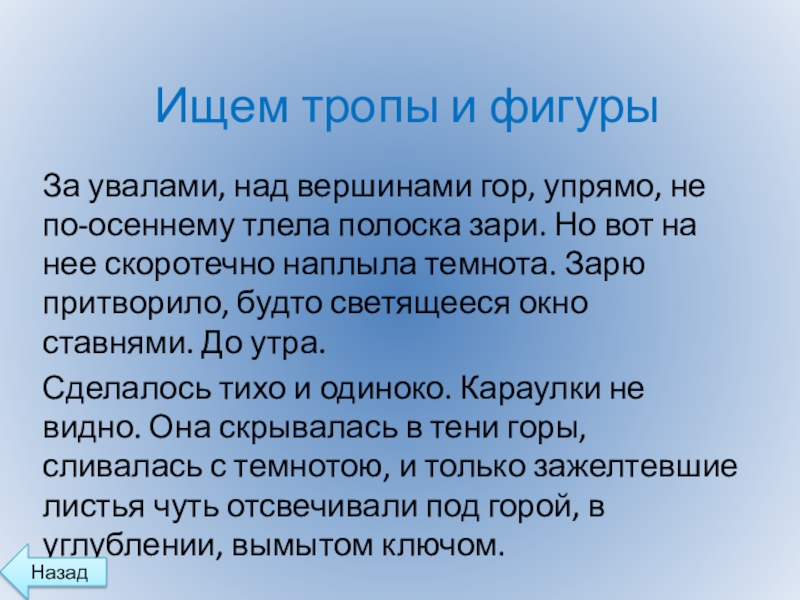 Ищем тропы и фигуры

За увалами, над вершинами гор, упрямо, не по-осеннему тлела полоска зари. Но вот на нее скоротечно наплыла темнота. Зарю притворило, будто светящееся окно ставнями. До утра.

Сделалось тихо и одиноко. Караулки не видно. Она скрывалась в тени горы, сливалась с темнотою, и только зажелтевшие листья чуть отсвечивали под горой, в углублении, вымытом ключом.

Назад